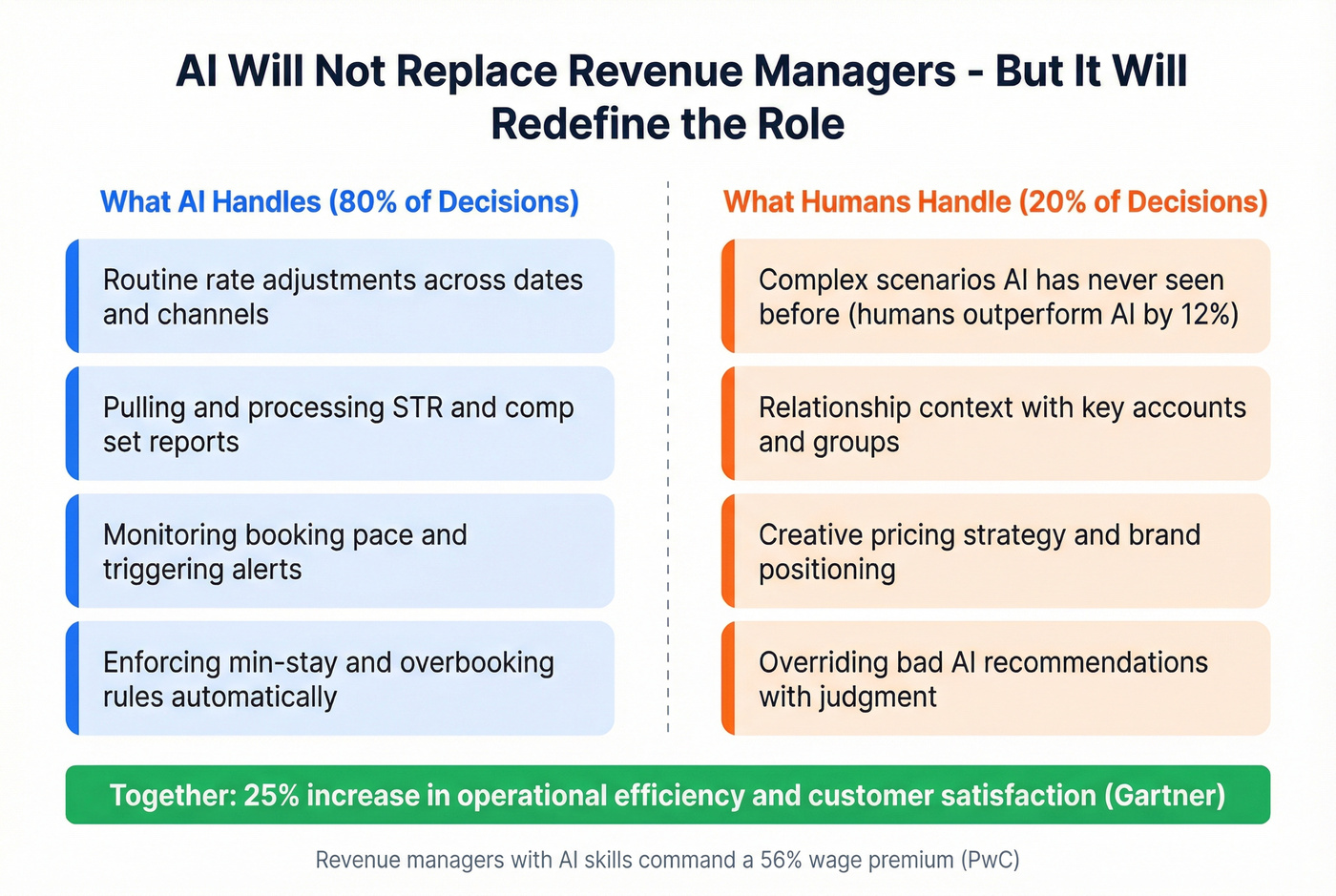 AI Will Not Replace Revenue Managers - But It Will Redefine the Role

What AI Handles (80% of Decisions)

Routine rate adjustments across dates and channels

Pulling and processing STR and comp set reports

Monitoring booking pace and triggering alerts

Enforcing min-stay and overbooking rules automatically

What Humans Handle (20% of Decisions)

Complex scenarios AI has never seen before (humans outperform AI by 12%)

Relationship context with key accounts and groups

Creative pricing strategy and brand positioning

Overriding bad AI recommendations with judgment

Together: 25% increase in operational efficiency and customer satisfaction (Gartner)

Revenue managers with AI skills command a 56% wage premium (PwC)